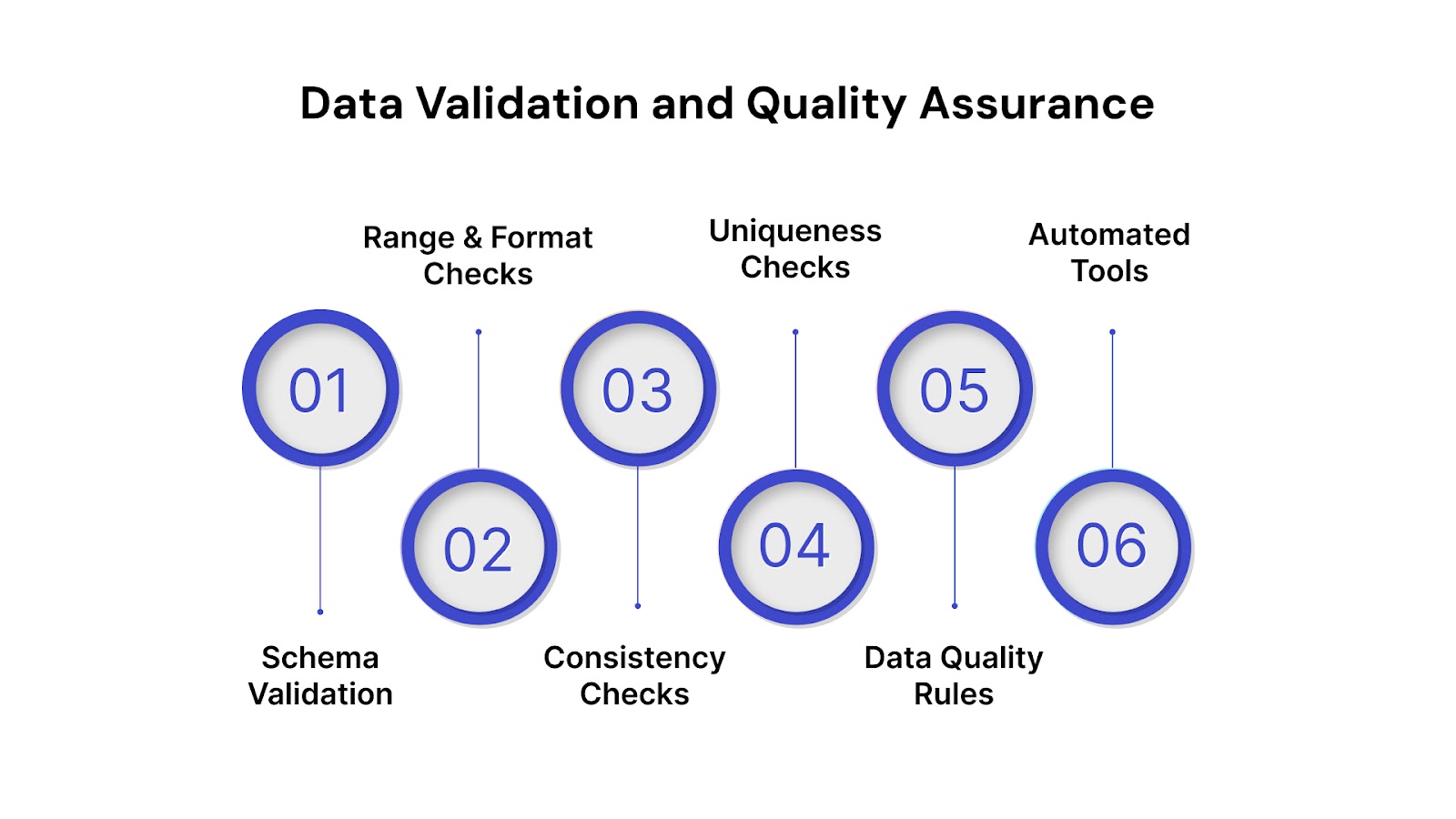 Data Validation and Quality Assurance

01

Schema Validation

02

Range & Format Checks

03

Consistency Checks

04

Uniqueness Checks

05

Data Quality Rules

06

Automated Tools